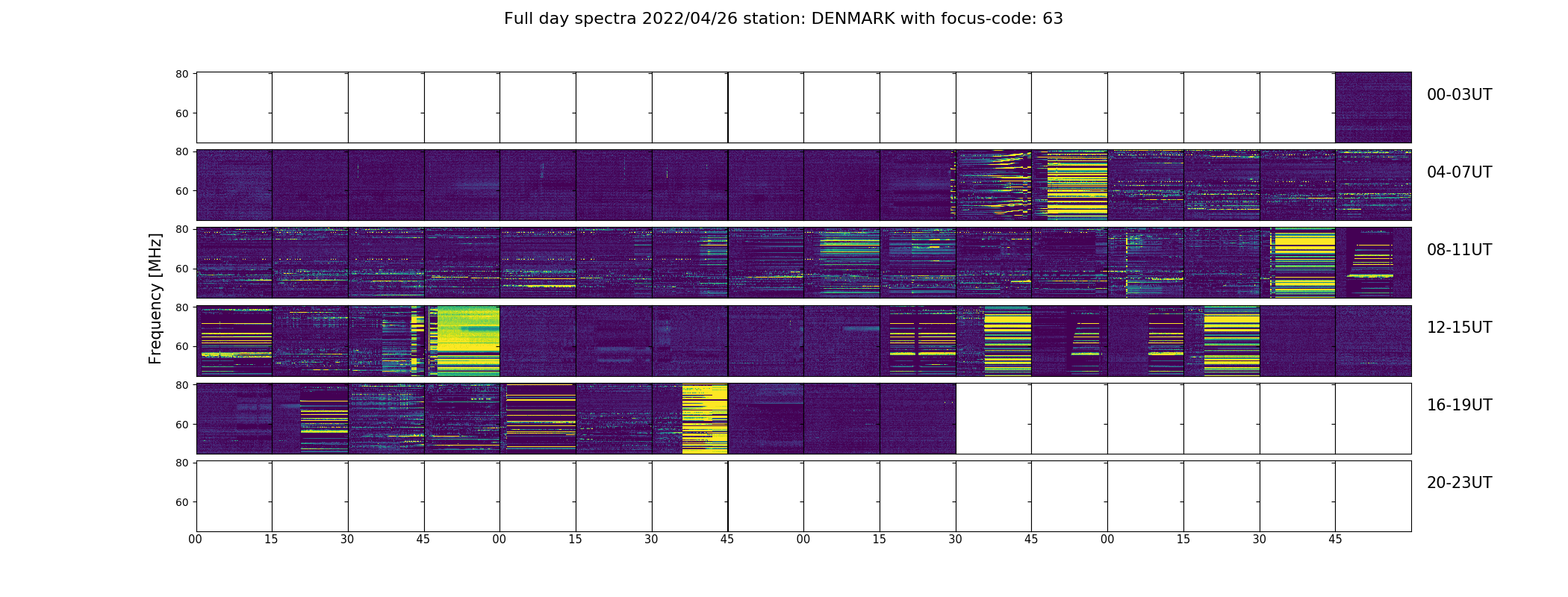 Full day spectra 2022/04/26 station: DENMARK with focus-code: 63

Frequency [MHz]

80
60
00-03UT

80
60
04-07UT

80
60
08-11UT

80
60
12-15UT

80
60
16-19UT

80
60
20-23UT

00 15 30 45 00 15 30 45 00 15 30 45 00 15 30 45